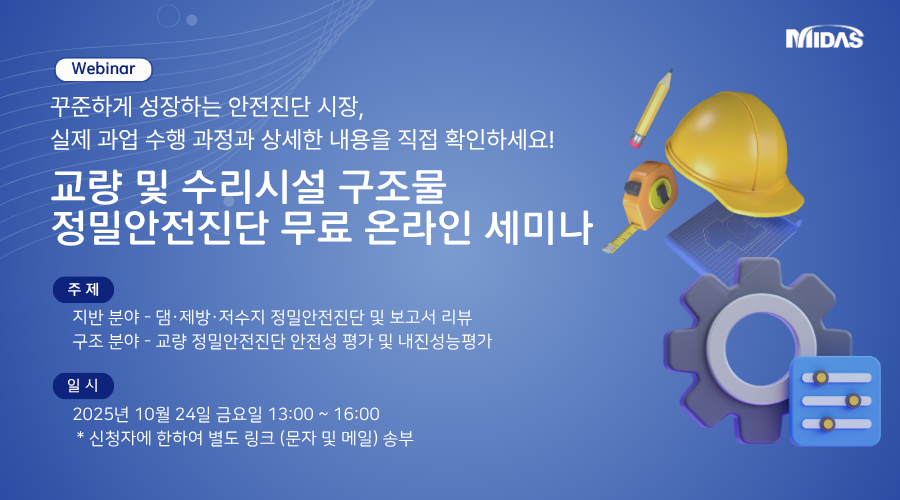 MIDAS

Webinar

꾸준하게 성장하는 안전진단 시장,
실제 과업 수행 과정과 상세한 내용을 직접 확인하세요!

교량 및 수리시설 구조물
정밀안전진단 무료 온라인 세미나

주 제

지반 분야 - 댐·제방·저수지 정밀안전진단 및 보고서 리뷰
구조 분야 - 교량 정밀안전진단 안전성 평가 및 내진성능평가

일 시

2025년 10월 24일 금요일 13:00 ~ 16:00
* 신청자에 한하여 별도 링크 (문자 및 메일) 송부